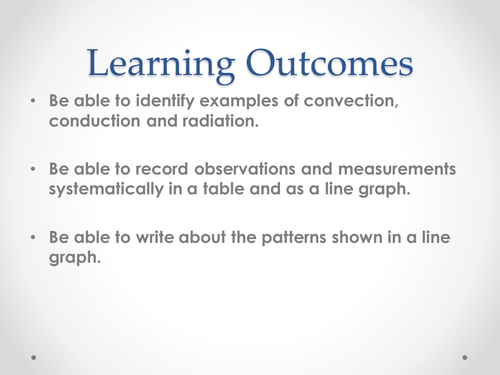 Learning Outcomes

• Be able to identify examples of convection, conduction and radiation.

• Be able to record observations and measurements systematically in a table and as a line graph.

• Be able to write about the patterns shown in a line graph.